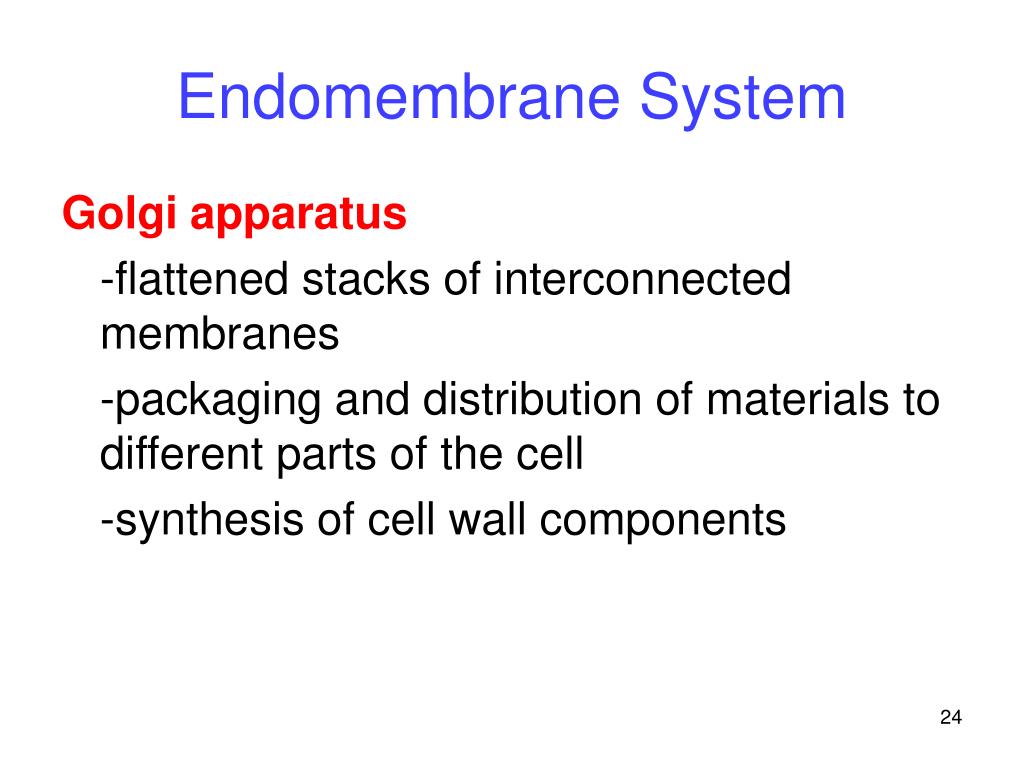 Endomembrane System

Golgi apparatus

-flattened stacks of interconnected membranes

-packaging and distribution of materials to different parts of the cell

-synthesis of cell wall components

24